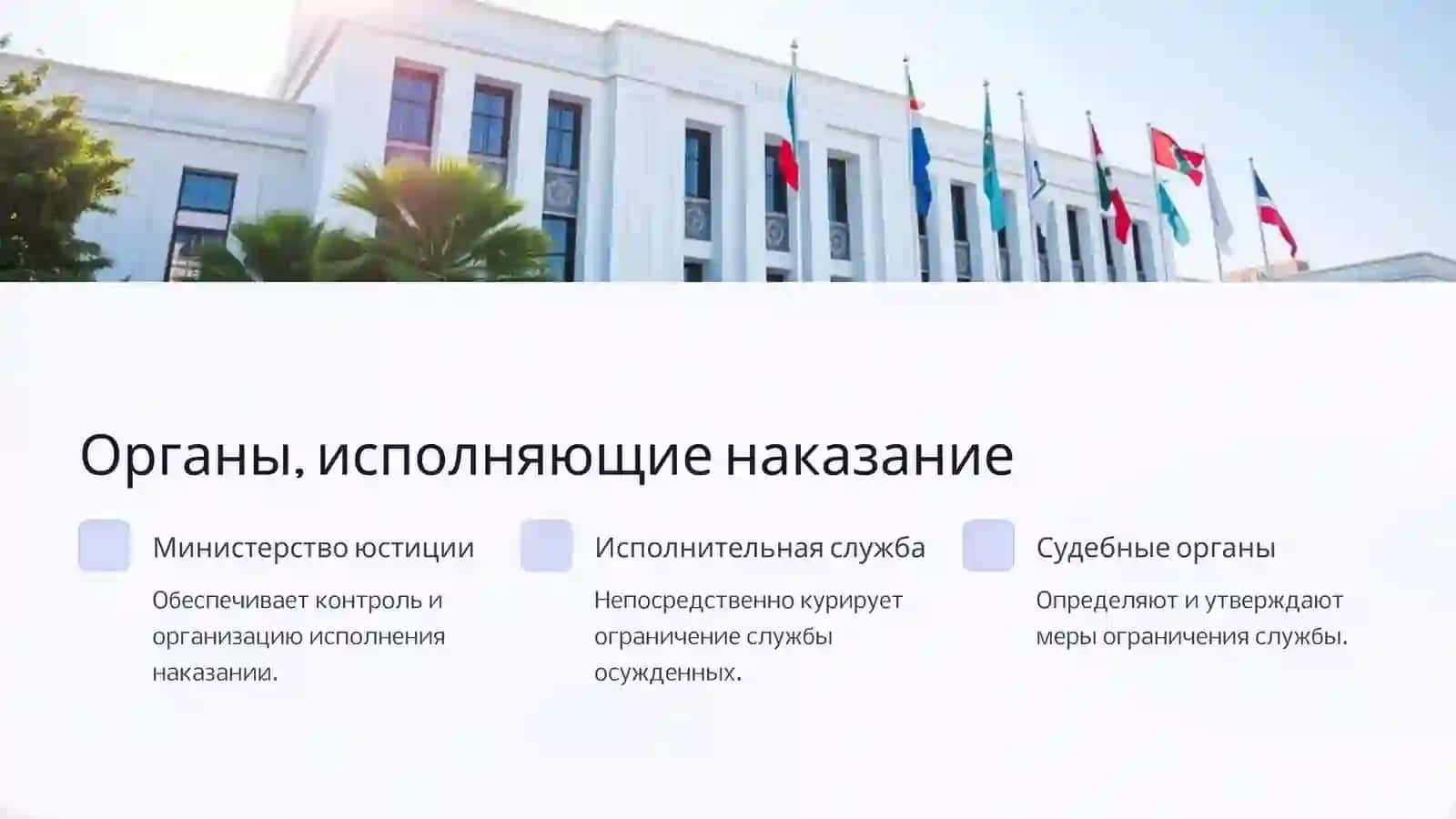 Органы, исполняющие наказание

Министерство юстиции

Обеспечивает контроль и организацию исполнения наказании.

Исполнительная служба

Непосредственно курирует ограничение службы осужденных.

Судебные органы

Определяют и утверждают меры ограничения службы.